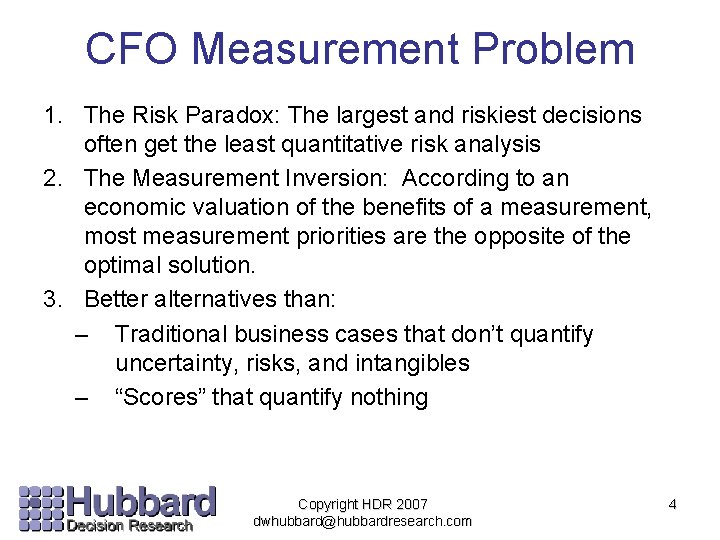 CFO Measurement Problem

1. The Risk Paradox: The largest and riskiest decisions often get the least quantitative risk analysis
2. The Measurement Inversion: According to an economic valuation of the benefits of a measurement, most measurement priorities are the opposite of the optimal solution.
3. Better alternatives than:
– Traditional business cases that don't quantify uncertainty, risks, and intangibles
– "Scores" that quantify nothing

Hubbard Decision Research

Copyright HDR 2007
dwhubbard@hubbardresearch.com

4